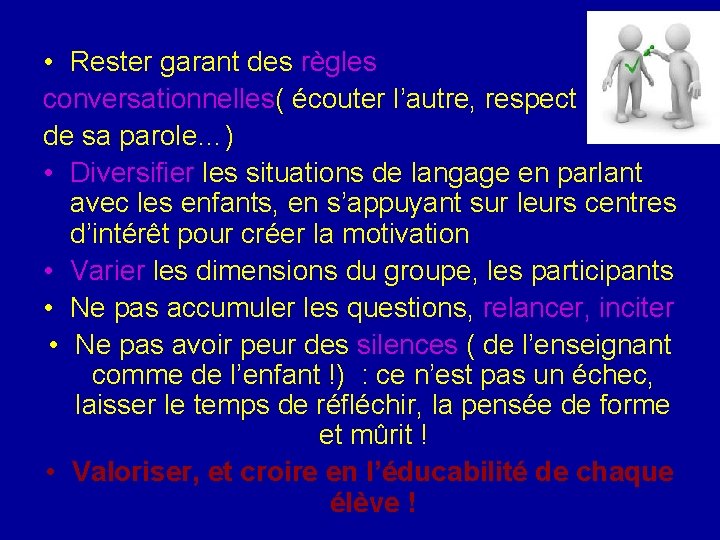 • Rester garant des règles conversationnelles( écouter l'autre, respect de sa parole…)

• Diversifier les situations de langage en parlant avec les enfants, en s'appuyant sur leurs centres d'intérêt pour créer la motivation

• Varier les dimensions du groupe, les participants

• Ne pas accumuler les questions, relancer, inciter

• Ne pas avoir peur des silences ( de l'enseignant comme de l'enfant !) : ce n'est pas un échec, laisser le temps de réfléchir, la pensée de forme et mûrit !

• Valoriser, et croire en l'éducabilité de chaque élève !